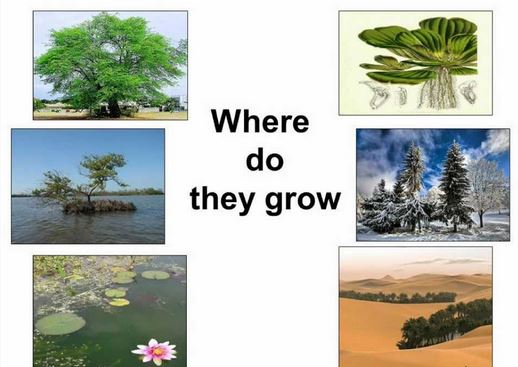 Where do they grow